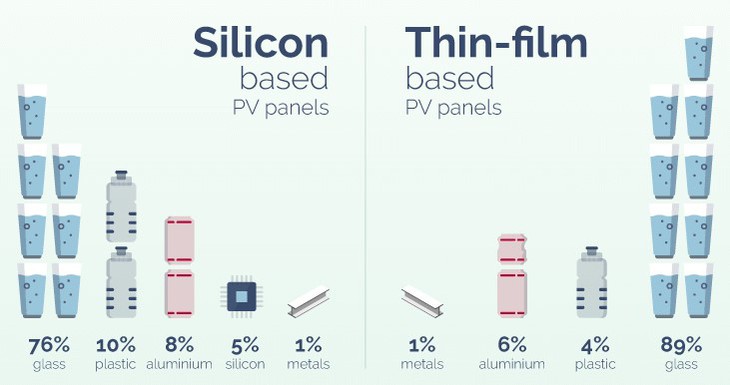 Silicon based PV panels

76% glass

10% plastic

8% aluminium

5% silicon

1% metals

Thin-film based PV panels

1% metals

6% aluminium

4% plastic

89% glass